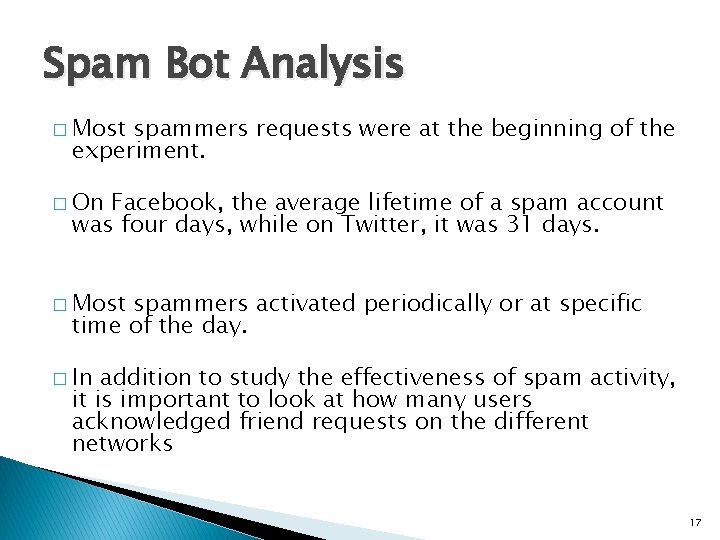 Spam Bot Analysis

□ Most spammers requests were at the beginning of the experiment.

□ On Facebook, the average lifetime of a spam account was four days, while on Twitter, it was 31 days.

□ Most spammers activated periodically or at specific time of the day.

□ In addition to study the effectiveness of spam activity, it is important to look at how many users acknowledged friend requests on the different networks

17